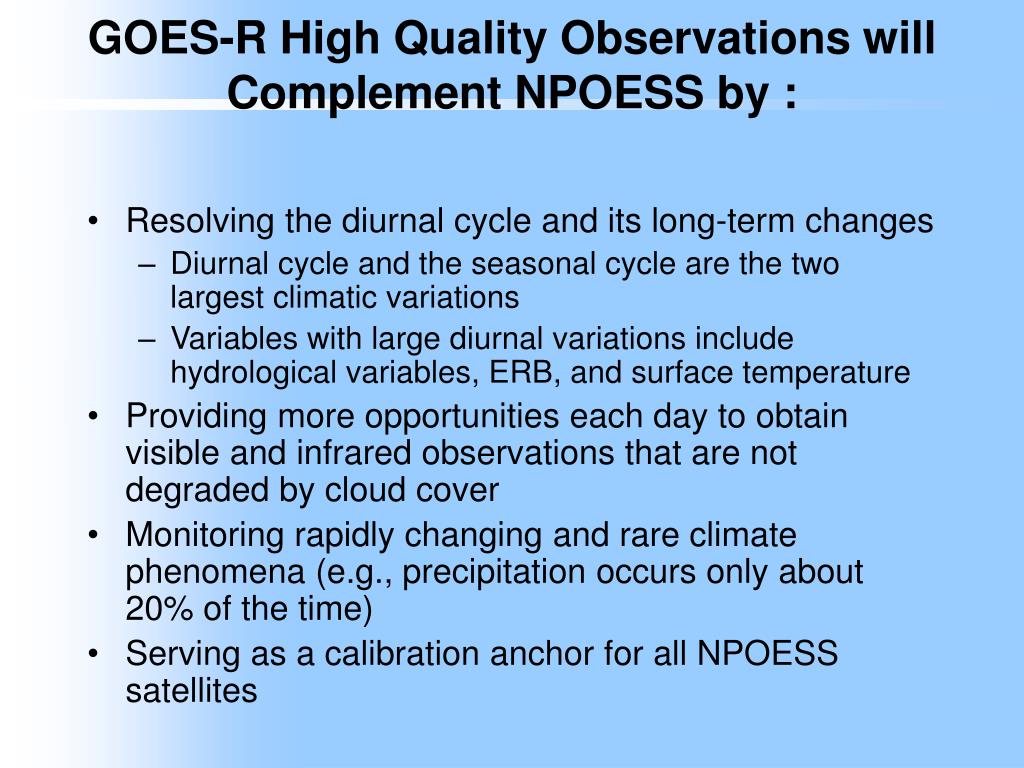 GOES-R High Quality Observations will Complement NPOESS by :

• Resolving the diurnal cycle and its long-term changes
– Diurnal cycle and the seasonal cycle are the two largest climatic variations
– Variables with large diurnal variations include hydrological variables, ERB, and surface temperature
• Providing more opportunities each day to obtain visible and infrared observations that are not degraded by cloud cover
• Monitoring rapidly changing and rare climate phenomena (e.g., precipitation occurs only about 20% of the time)
• Serving as a calibration anchor for all NPOESS satellites